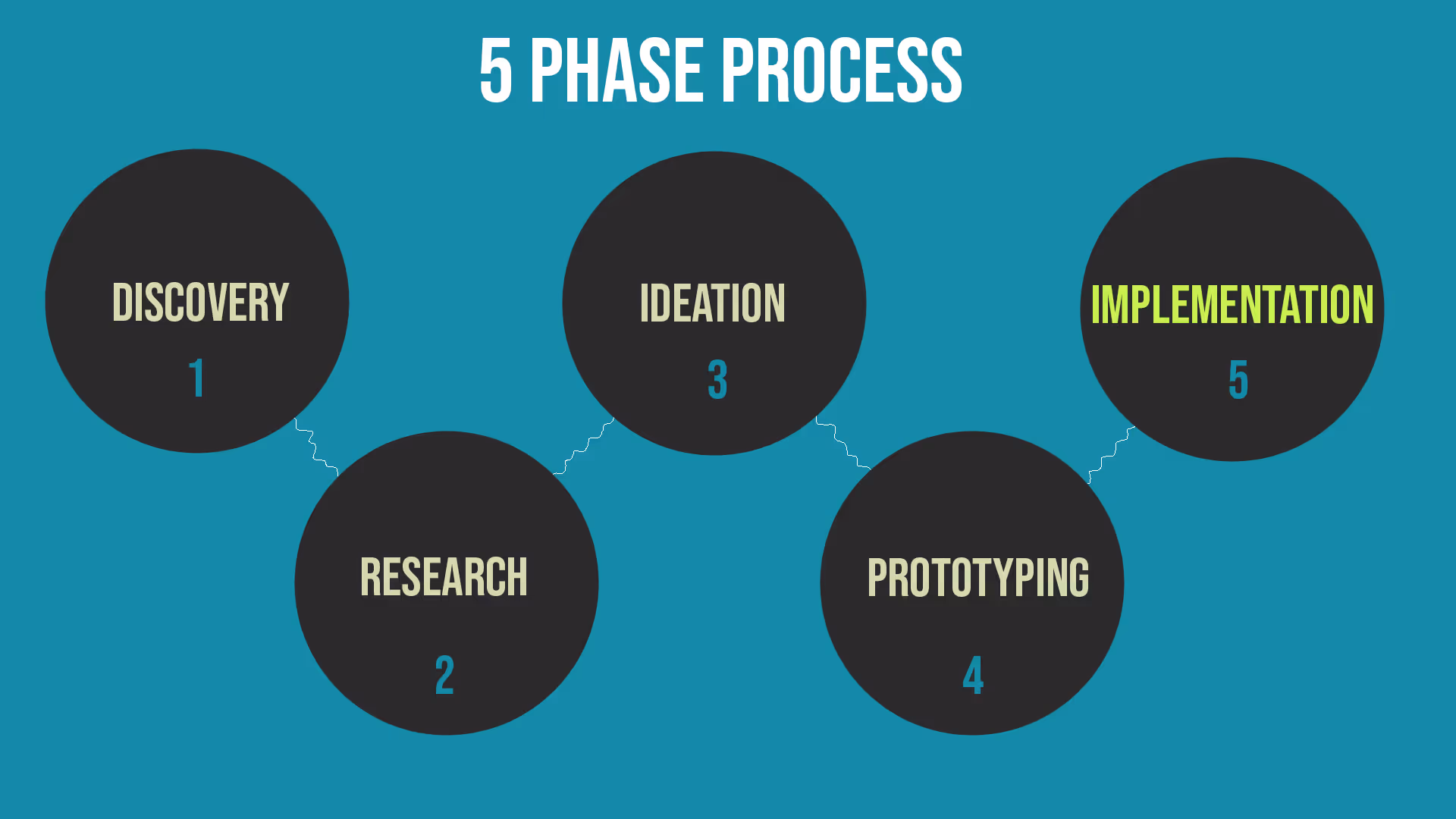 5 PHASE PROCESS

DISCOVERY
1

RESEARCH
2

IDEATION
3

PROTOTYPING
4

IMPLEMENTATION
5